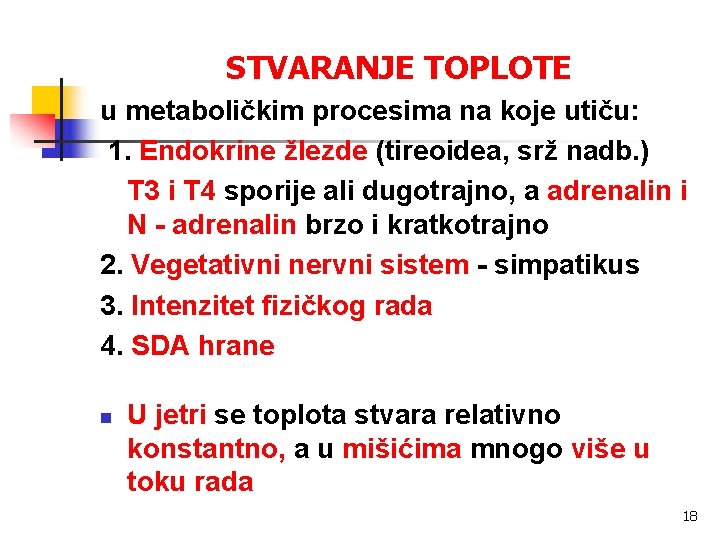 STVARANJE TOPLOTE

u metaboličkim procesima na koje utiču:

1. Endokrine žlezde (tireoidea, srž nadb.)
T3 i T4 sporije ali dugotrajno, a adrenalin i N - adrenalin brzo i kratkotrajno

2. Vegetativni nervni sistem - simpatikus

3. Intenzitet fizičkog rada

4. SDA hrane

U jetri se toplota stvara relativno konstantno, a u mišićima mnogo više u toku rada

18